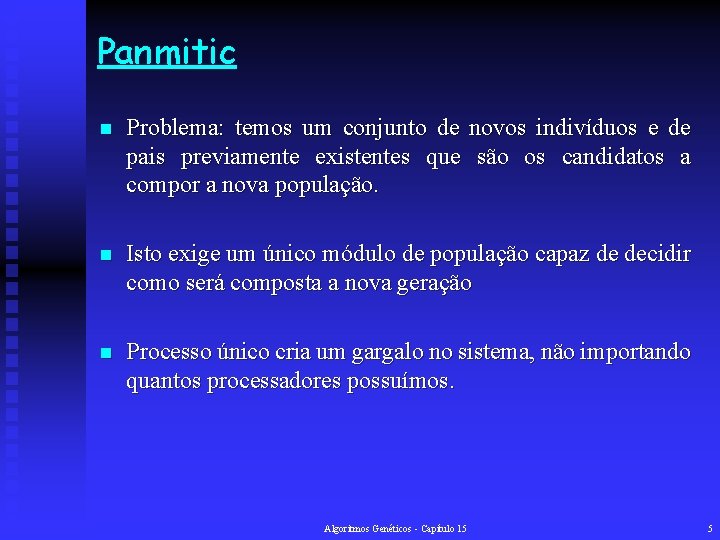 Panmitic

Problema: temos um conjunto de novos indivíduos e de pais previamente existentes que são os candidatos a compor a nova população.

Isto exige um único módulo de população capaz de decidir como será composta a nova geração

Processo único cria um gargalo no sistema, não importando quantos processadores possuímos.

Algoritmos Genéticos - Capítulo 15

5